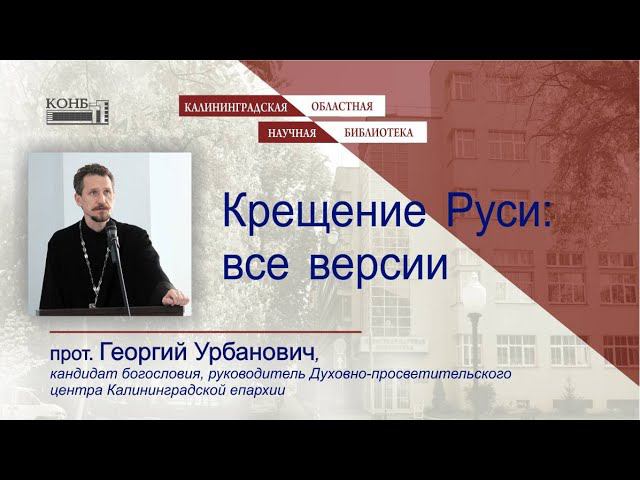 КОНБ

КАЛИНИНГРАДСКАЯ ОБЛАСТНАЯ
НАУЧНАЯ БИБЛИОТЕКА

Крещение Руси:
все версии

прот. Георгий Урбанович,
кандидат богословия, руководитель Духовно-просветительского центра Калининградской епархии